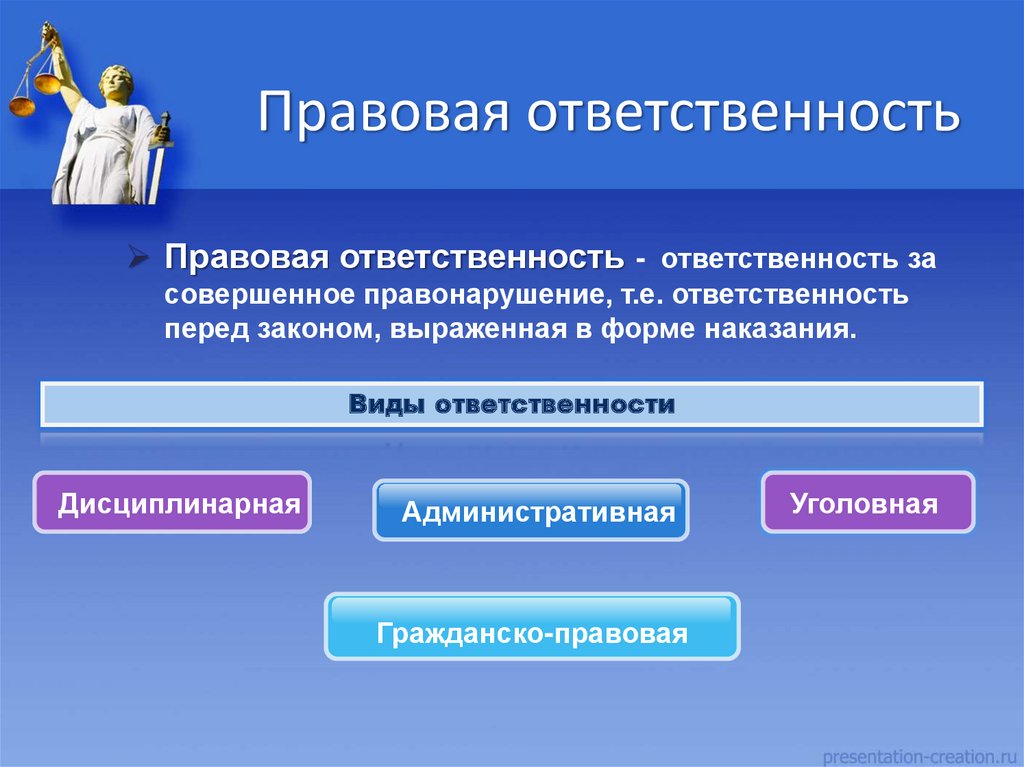 Правовая ответственность

Правовая ответственность - ответственность за совершенное правонарушение, т.е. ответственность перед законом, выраженная в форме наказания.

Виды ответственности

Дисциплинарная

Административная

Уголовная

Гражданско-правовая

presentation-creation.ru